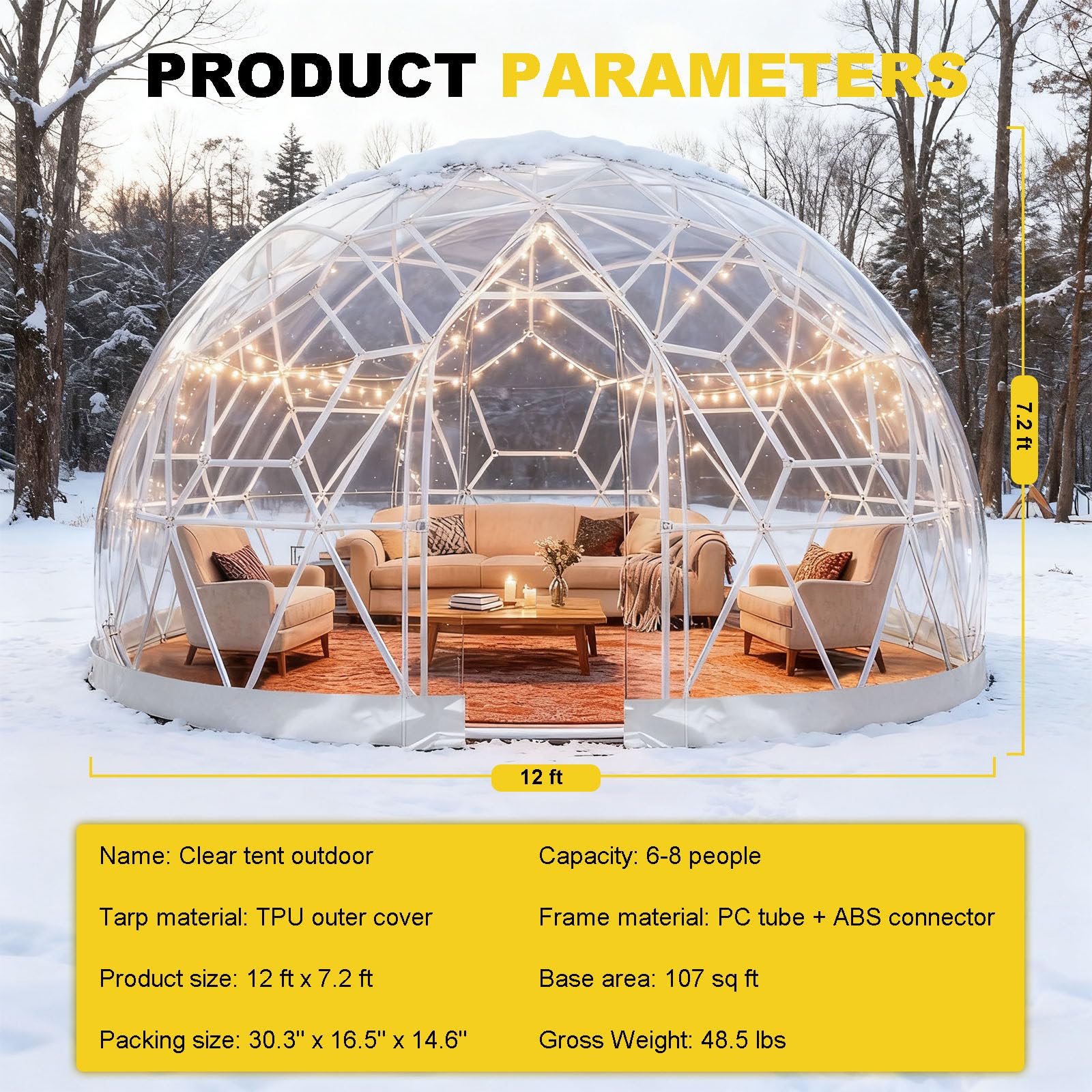 PRODUCT PARAMETERS

7.2 ft

12 ft

Name: Clear tent outdoor

Tarp material: TPU outer cover

Product size: 12 ft x 7.2 ft

Packing size: 30.3'' x 16.5'' x 14.6''

Capacity: 6-8 people

Frame material: PC tube + ABS connector

Base area: 107 sq ft

Gross Weight: 48.5 lbs